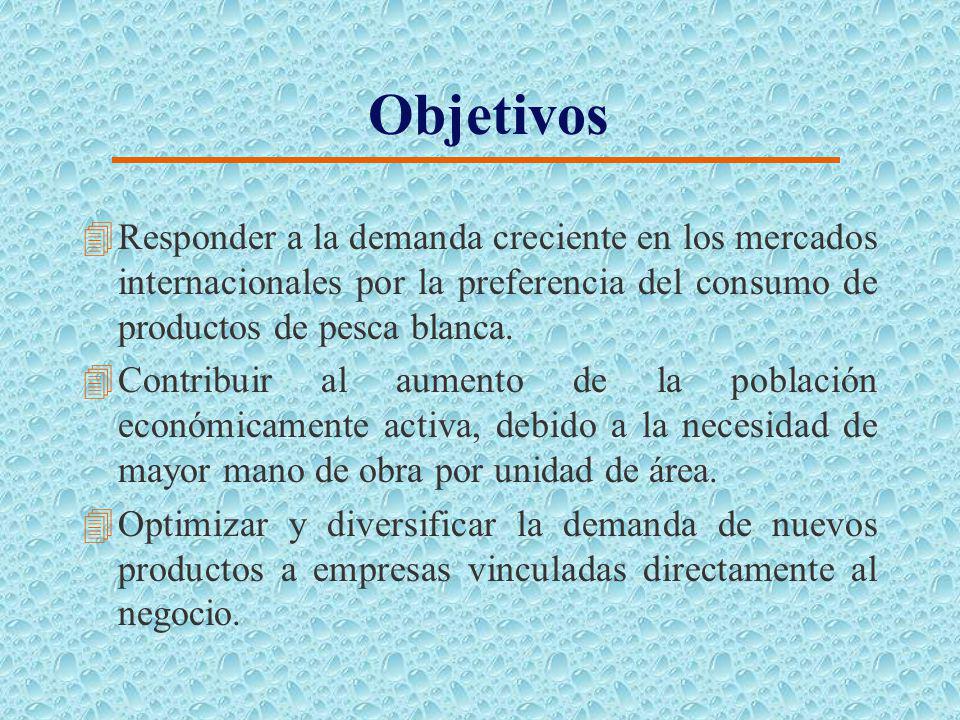 Objetivos

Responder a la demanda creciente en los mercados internacionales por la preferencia del consumo de productos de pesca blanca.

Contribuir al aumento de la población económicamente activa, debido a la necesidad de mayor mano de obra por unidad de área.

Optimizar y diversificar la demanda de nuevos productos a empresas vinculadas directamente al negocio.